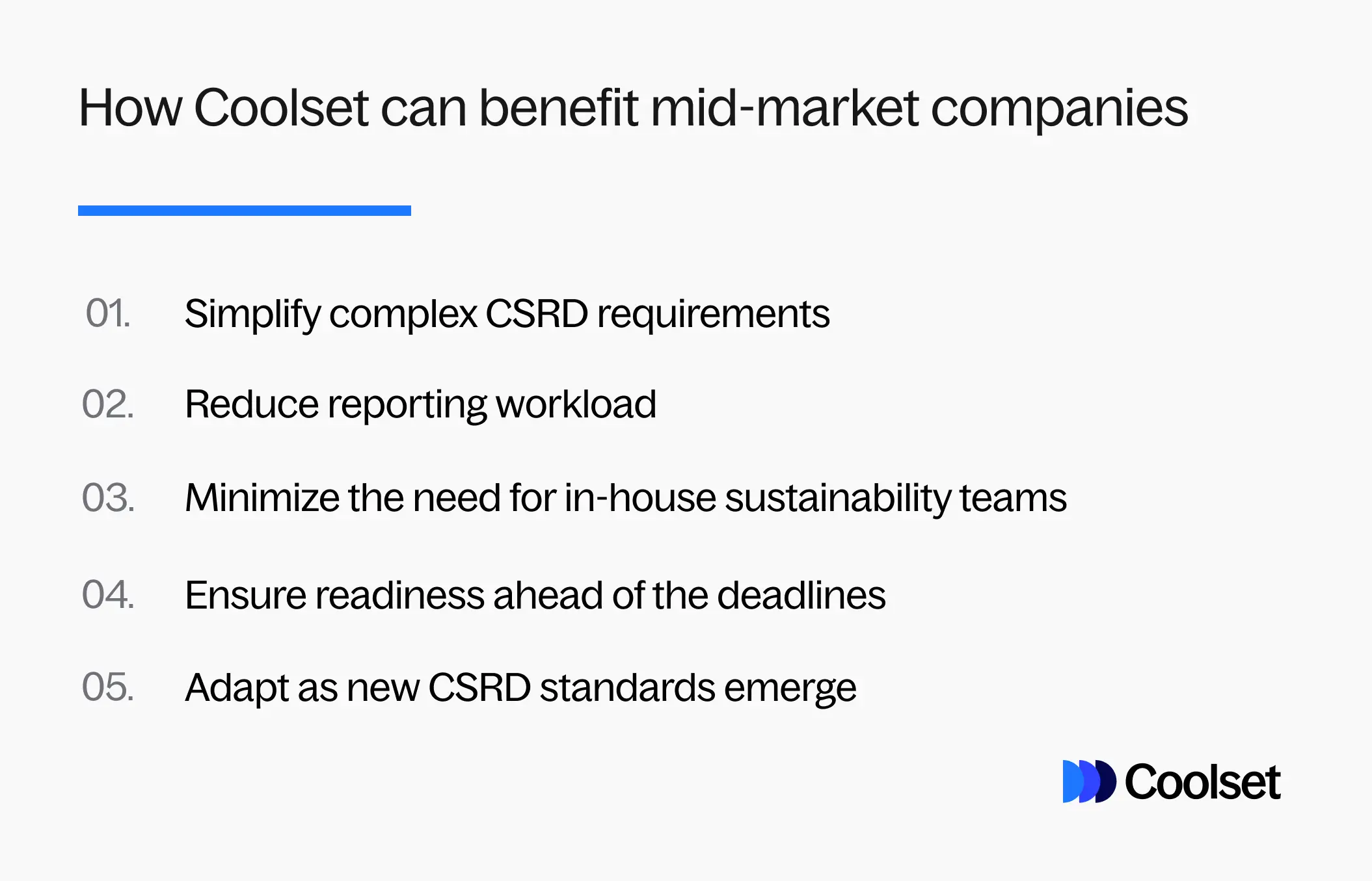 How Coolset can benefit mid-market companies

01. Simplify complex CSRD requirements

02. Reduce reporting workload

03. Minimize the need for in-house sustainability teams

04. Ensure readiness ahead of the deadlines

05. Adapt as new CSRD standards emerge

Coolset